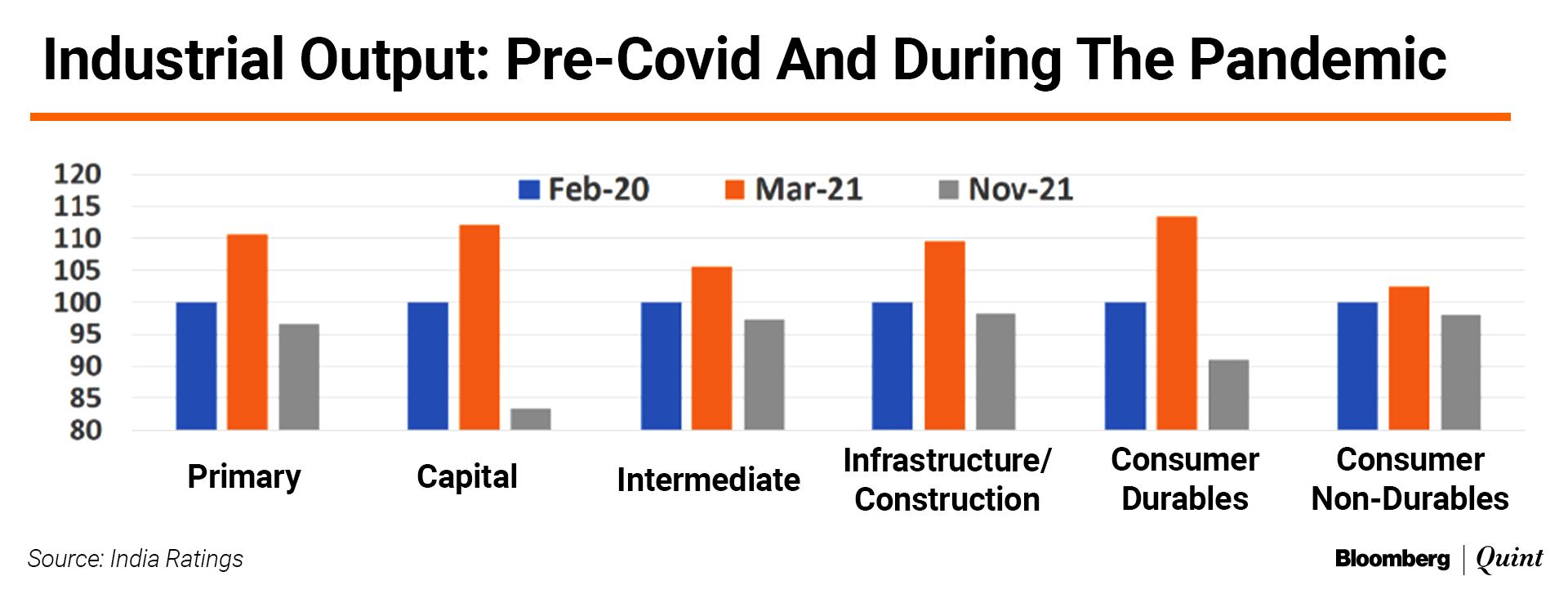 Industrial Output: Pre-Covid And During The Pandemic

120
115
110
105
100
95
90
85
80

Feb-20 Mar-21 Nov-21

Primary
Capital
Intermediate
Infrastructure/ Construction
Consumer Durables
Consumer Non-Durables

Source: India Ratings

Bloomberg | Quint